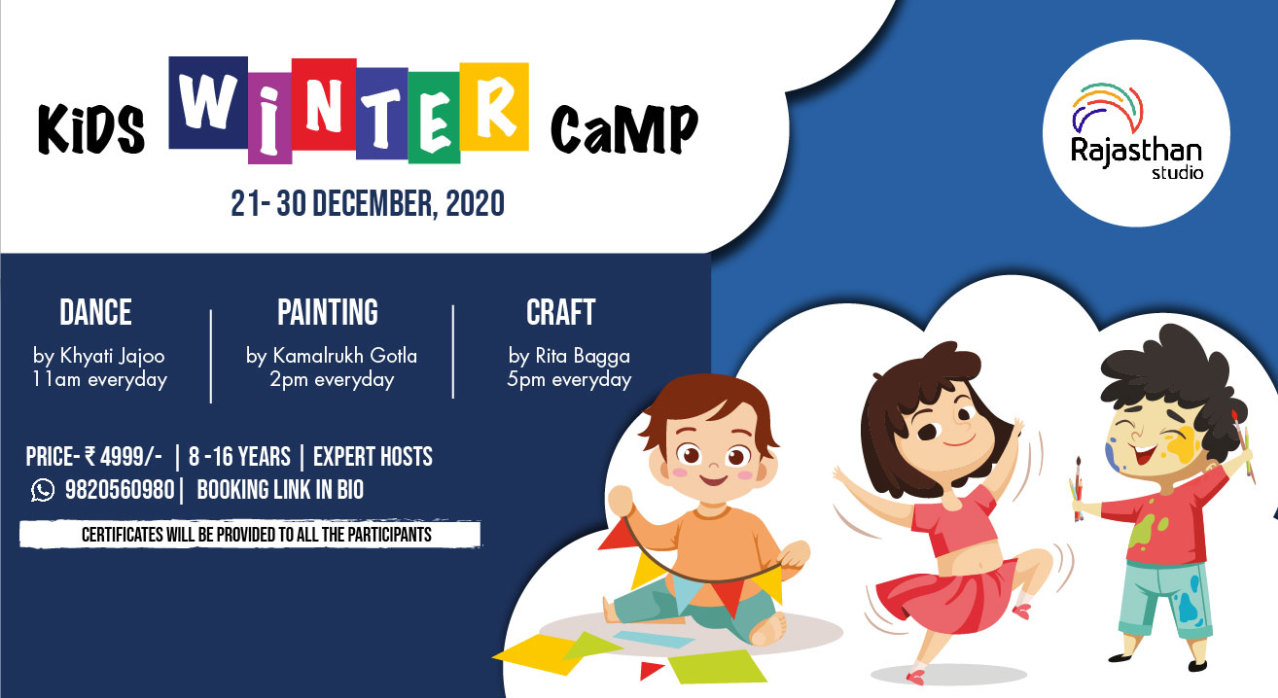 KiDS WiNTER CaMP

21- 30 DECEMBER, 2020

Rajasthan studio

DANCE
by Khyati Jajoo
11am everyday

PAINTING
by Kamalrukh Gotla
2pm everyday

CRAFT
by Rita Bagga
5pm everyday

PRICE- ₹ 4999/- | 8 -16 YEARS | EXPERT HOSTS
9820560980 | BOOKING LINK IN BIO

CERTIFICATES WILL BE PROVIDED TO ALL THE PARTICIPANTS